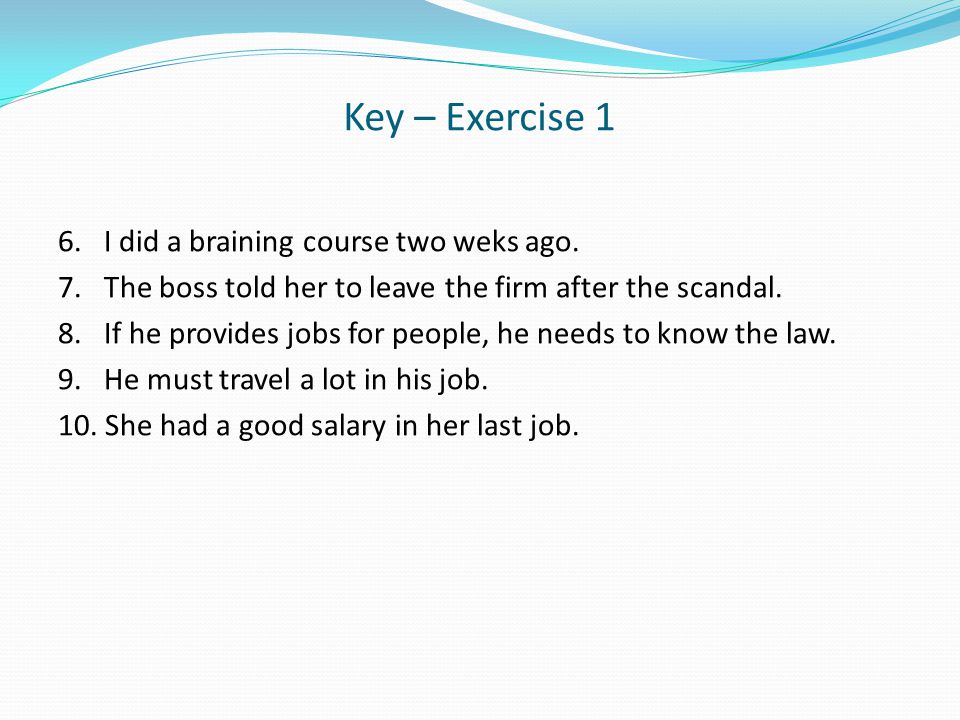 Key – Exercise 1

6. I did a braining course two weks ago.
7. The boss told her to leave the firm after the scandal.
8. If he provides jobs for people, he needs to know the law.
9. He must travel a lot in his job.
10. She had a good salary in her last job.